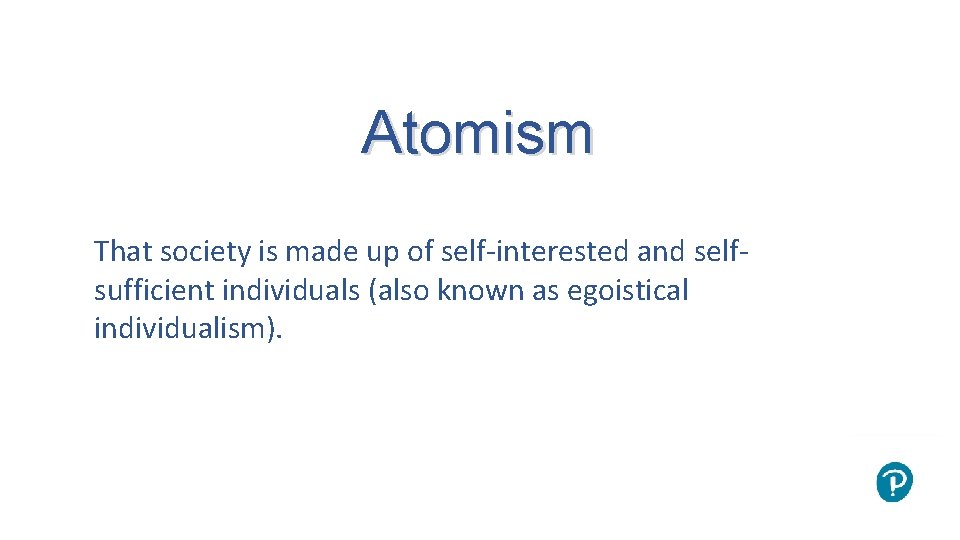 Atomism

That society is made up of self-interested and self-sufficient individuals (also known as egoistical individualism).